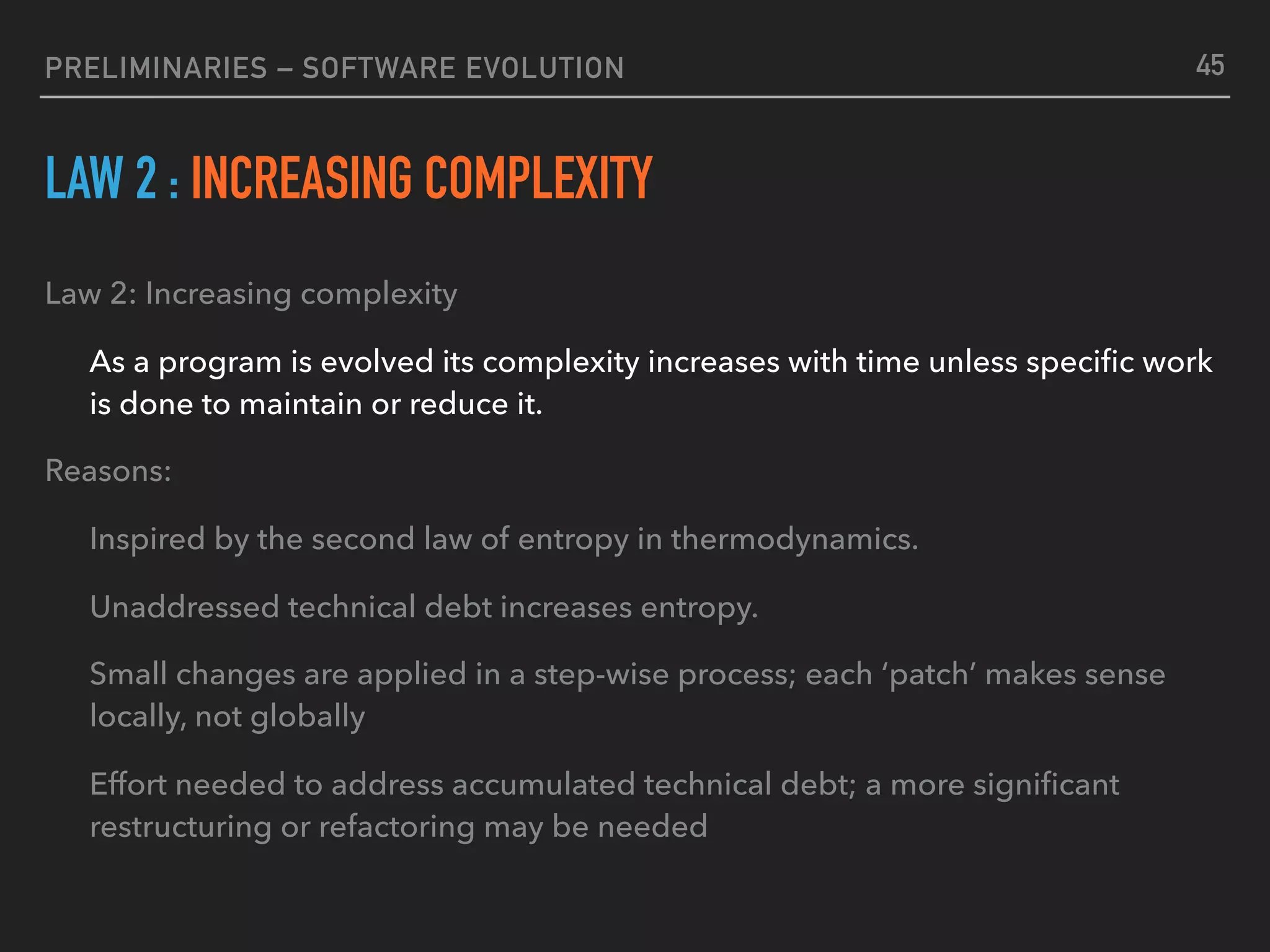 PRELIMINARIES – SOFTWARE EVOLUTION

45

LAW 2 : INCREASING COMPLEXITY

Law 2: Increasing complexity

As a program is evolved its complexity increases with time unless specific work is done to maintain or reduce it.

Reasons:

Inspired by the second law of entropy in thermodynamics.

Unaddressed technical debt increases entropy.

Small changes are applied in a step-wise process; each ‘patch’ makes sense locally, not globally

Effort needed to address accumulated technical debt; a more significant restructuring or refactoring may be needed